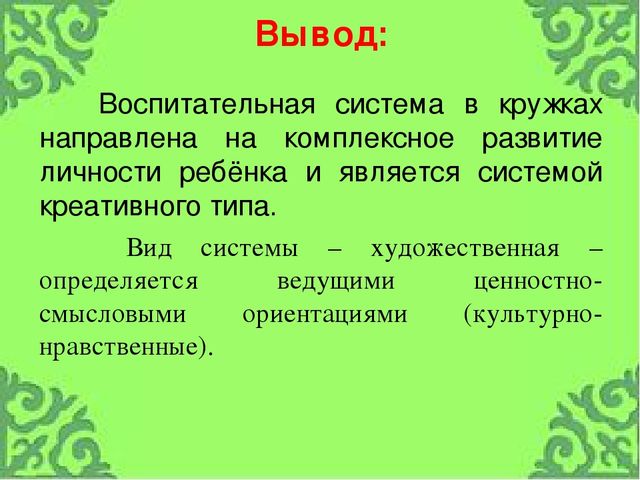 Вывод:

Воспитательная система в кружках направлена на комплексное развитие личности ребёнка и является системой креативного типа.

Вид системы – художественная – определяется ведущими ценностно-смысловыми ориентациями (культурно-нравственные).